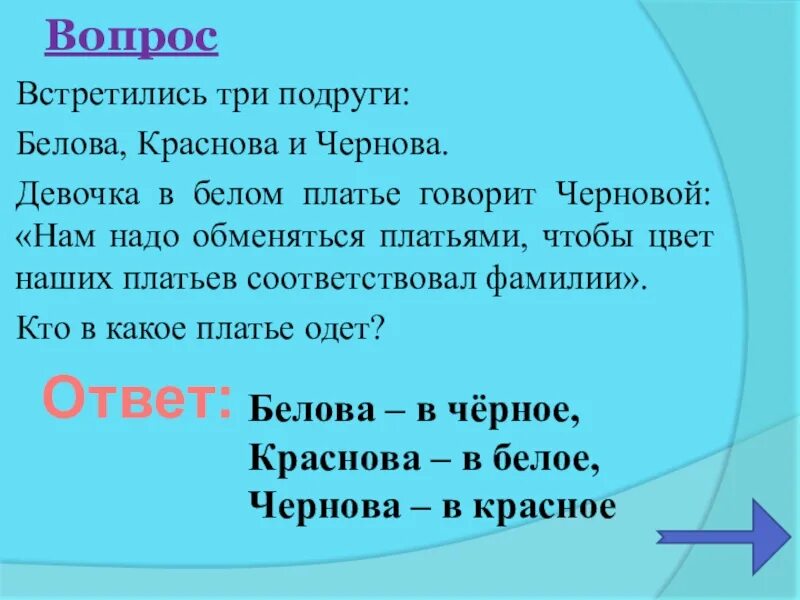 Вопрос

Встретились три подруги:

Белова, Краснова и Чернова.

Девочка в белом платье говорит Черновой: «Нам надо обменяться платьями, чтобы цвет наших платьев соответствовал фамилии».

Кто в какое платье одет?

Ответ: Белова – в чёрное,
Краснова – в белое,
Чернова – в красное